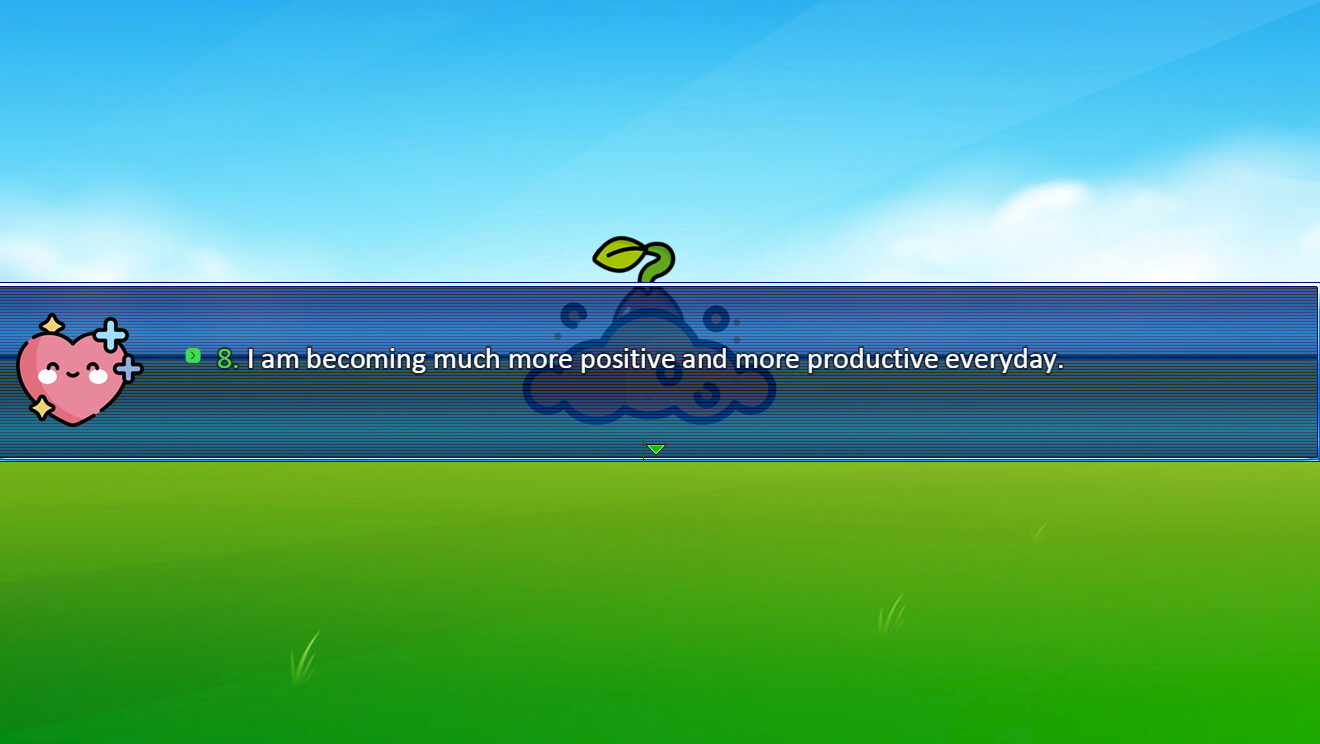 8. I am becoming much more positive and more productive everyday.